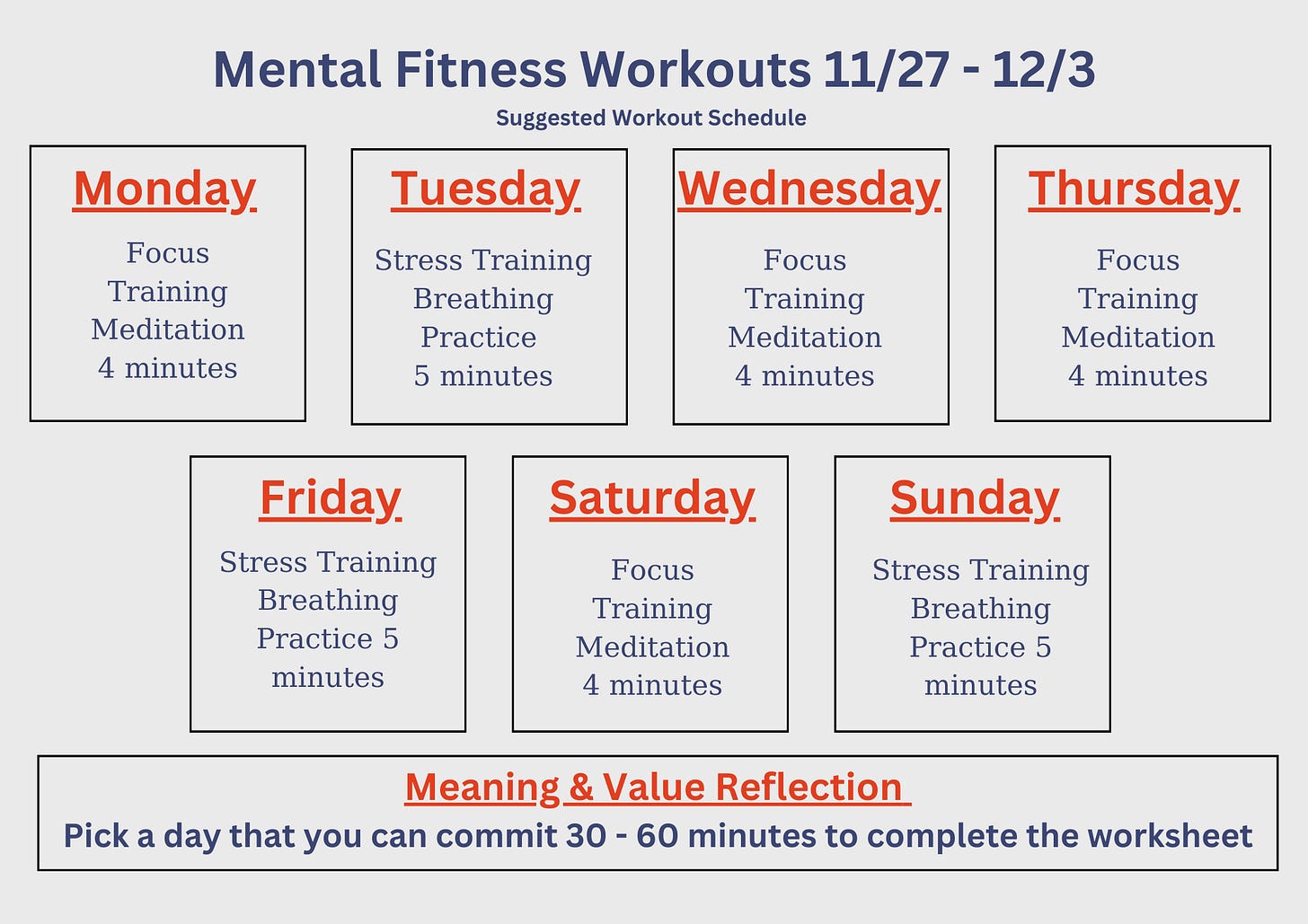 Mental Fitness Workouts 11/27 - 12/3

Suggested Workout Schedule

Monday

Focus Training Meditation 4 minutes

Tuesday

Stress Training Breathing Practice 5 minutes

Wednesday

Focus Training Meditation 4 minutes

Thursday

Focus Training Meditation 4 minutes

Friday

Stress Training Breathing Practice 5 minutes

Saturday

Focus Training Meditation 4 minutes

Sunday

Stress Training Breathing Practice 5 minutes

Meaning & Value Reflection

Pick a day that you can commit 30 - 60 minutes to complete the worksheet